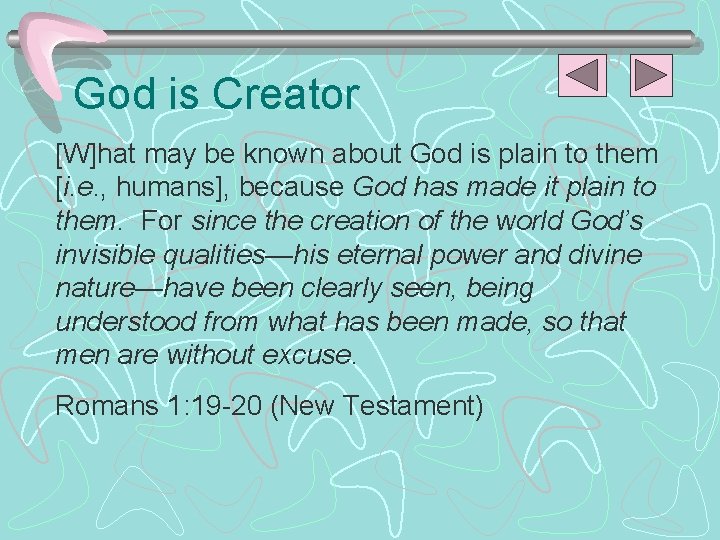 God is Creator

[W]hat may be known about God is plain to them [i.e., humans], because God has made it plain to them. For since the creation of the world God's invisible qualities—his eternal power and divine nature—have been clearly seen, being understood from what has been made, so that men are without excuse.

Romans 1:19-20 (New Testament)